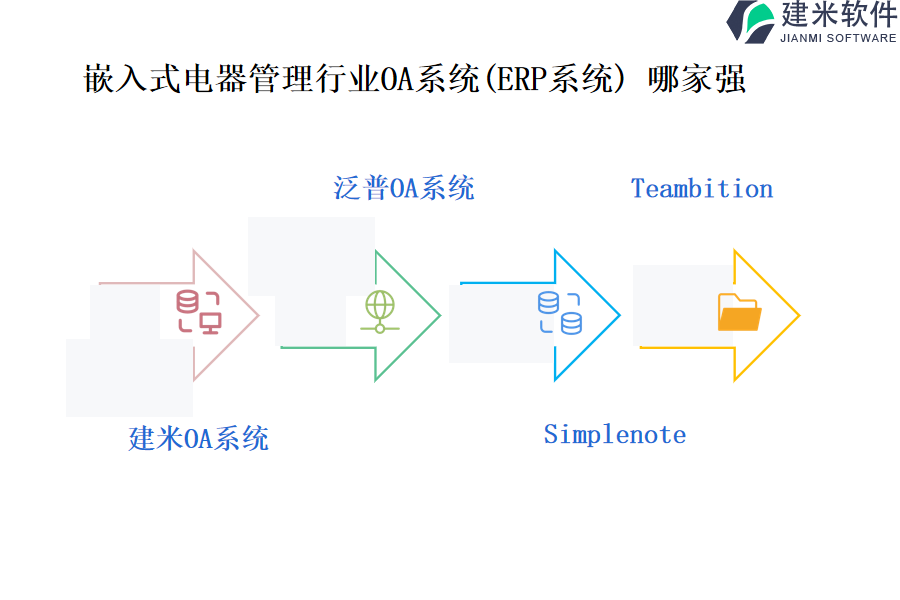 建米软件
JIANMI SOFTWARE

嵌入式电器管理行业OA系统(ERP系统) 哪家强

泛普OA系统

Teambition

建米OA系统

Simplenote